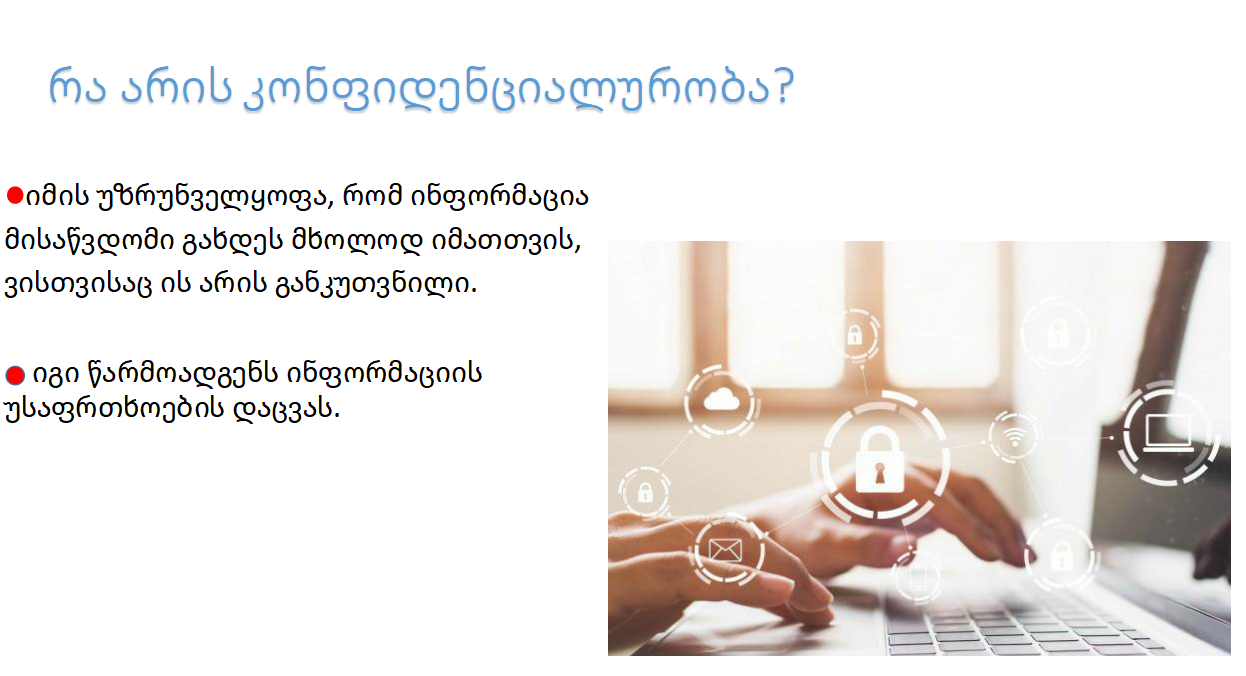 რა არის კონფიდენციალურობა?

იმის უზრუნველყოფა, რომ ინფორმაცია მისაწვდომი გახდეს მხოლოდ იმათთვის, ვისთვისაც ის არის განკუთვნილი.

იგი წარმოადგენს ინფორმაციის უსაფრთხოების დაცვას.